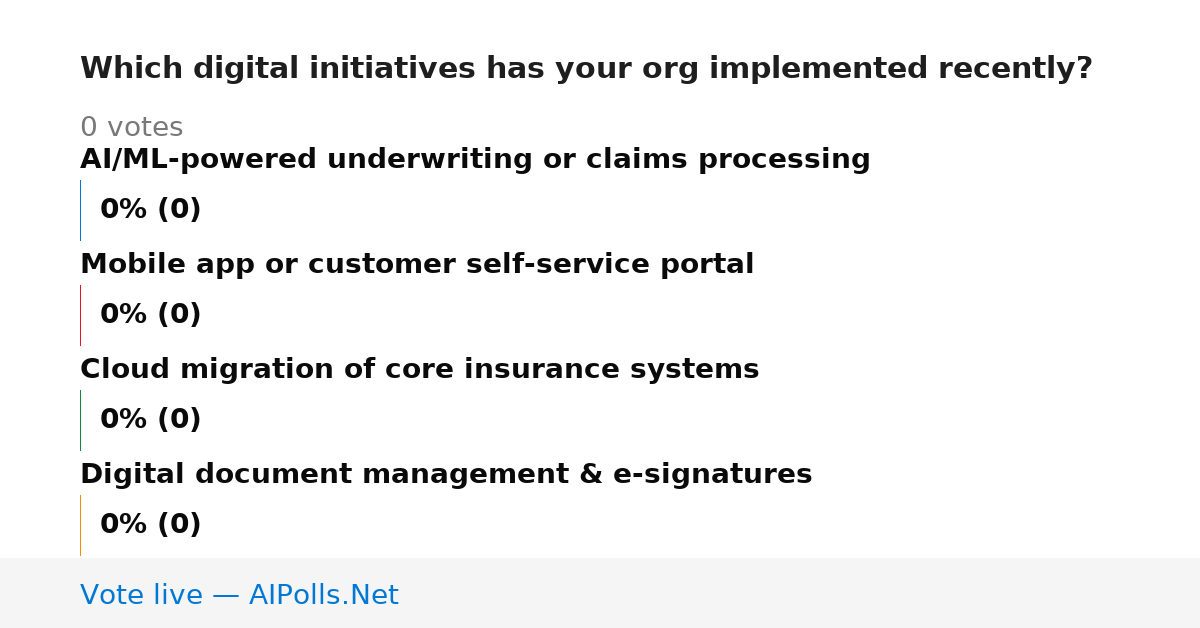 Which digital initiatives has your org implemented recently?

0 votes

AI/ML-powered underwriting or claims processing

0% (0)

Mobile app or customer self-service portal

0% (0)

Cloud migration of core insurance systems

0% (0)

Digital document management & e-signatures

0% (0)

Vote live — AIPolls.Net